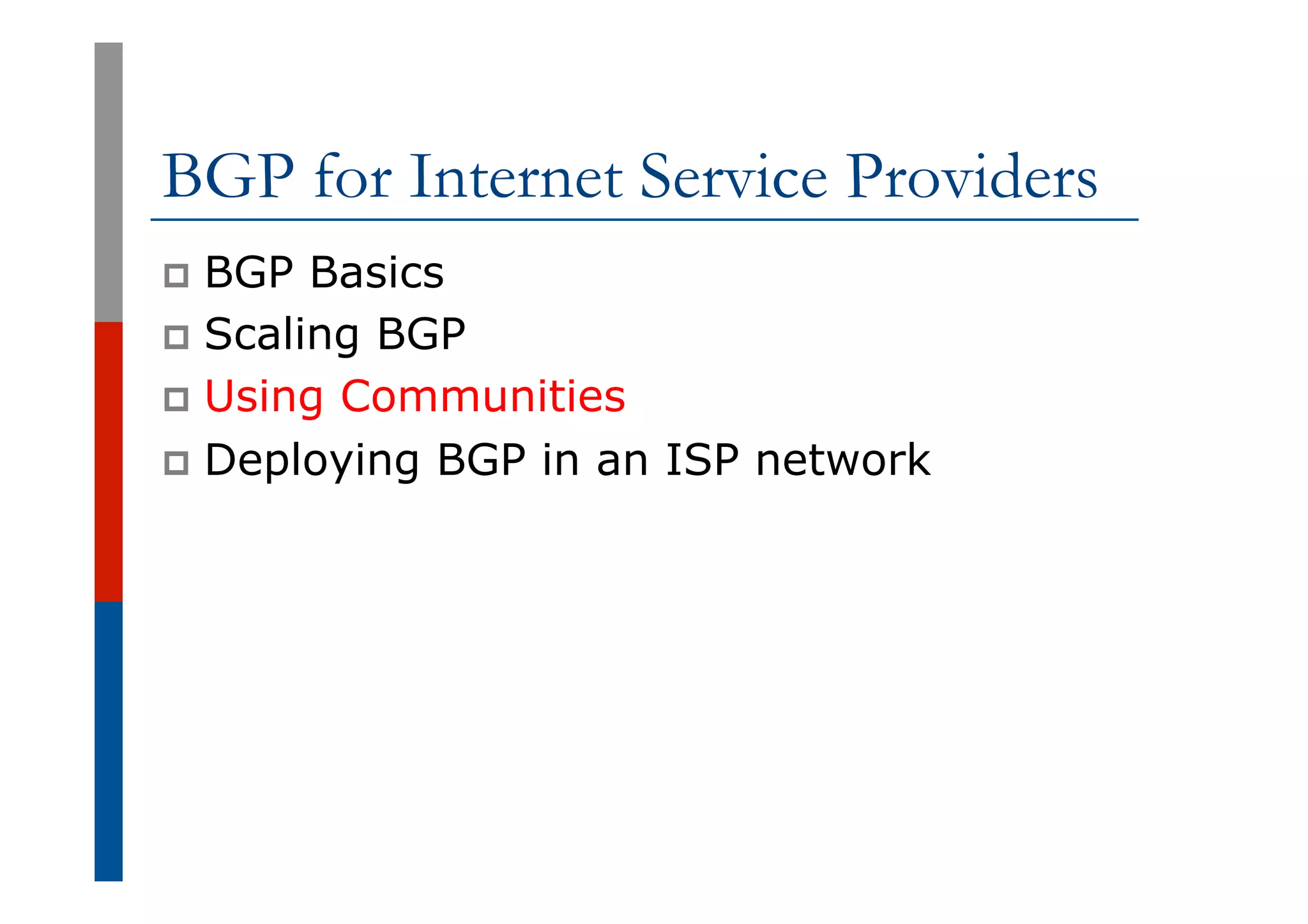 BGP for Internet Service Providers

- BGP Basics
- Scaling BGP
- Using Communities
- Deploying BGP in an ISP network